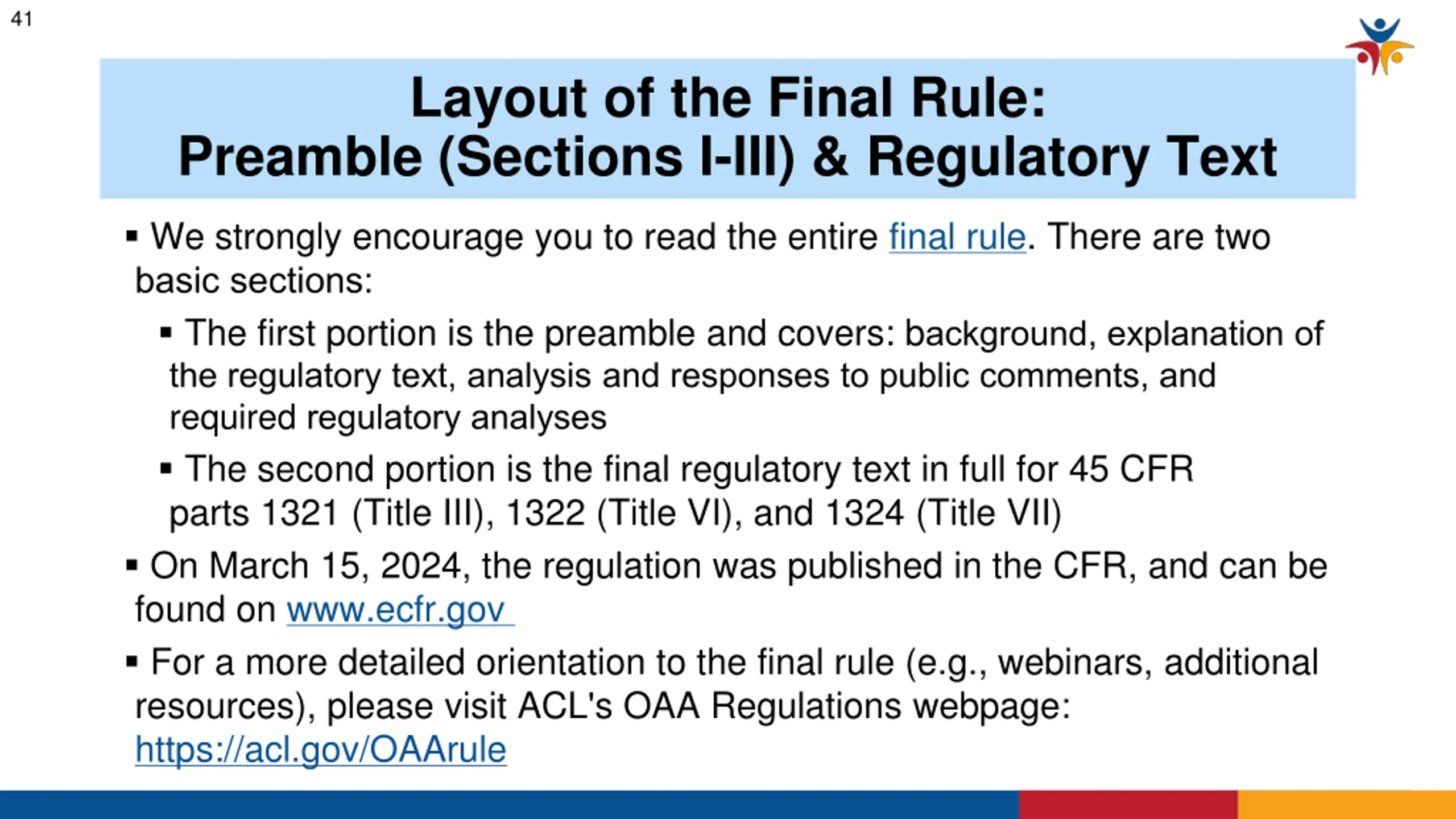 41

Layout of the Final Rule:
Preamble (Sections I-III) & Regulatory Text

▪ We strongly encourage you to read the entire final rule. There are two basic sections:

▪ The first portion is the preamble and covers: background, explanation of the regulatory text, analysis and responses to public comments, and required regulatory analyses

▪ The second portion is the final regulatory text in full for 45 CFR parts 1321 (Title III), 1322 (Title VI), and 1324 (Title VII)

▪ On March 15, 2024, the regulation was published in the CFR, and can be found on www.ecfr.gov

▪ For a more detailed orientation to the final rule (e.g., webinars, additional resources), please visit ACL's OAA Regulations webpage: https://acl.gov/OAArule